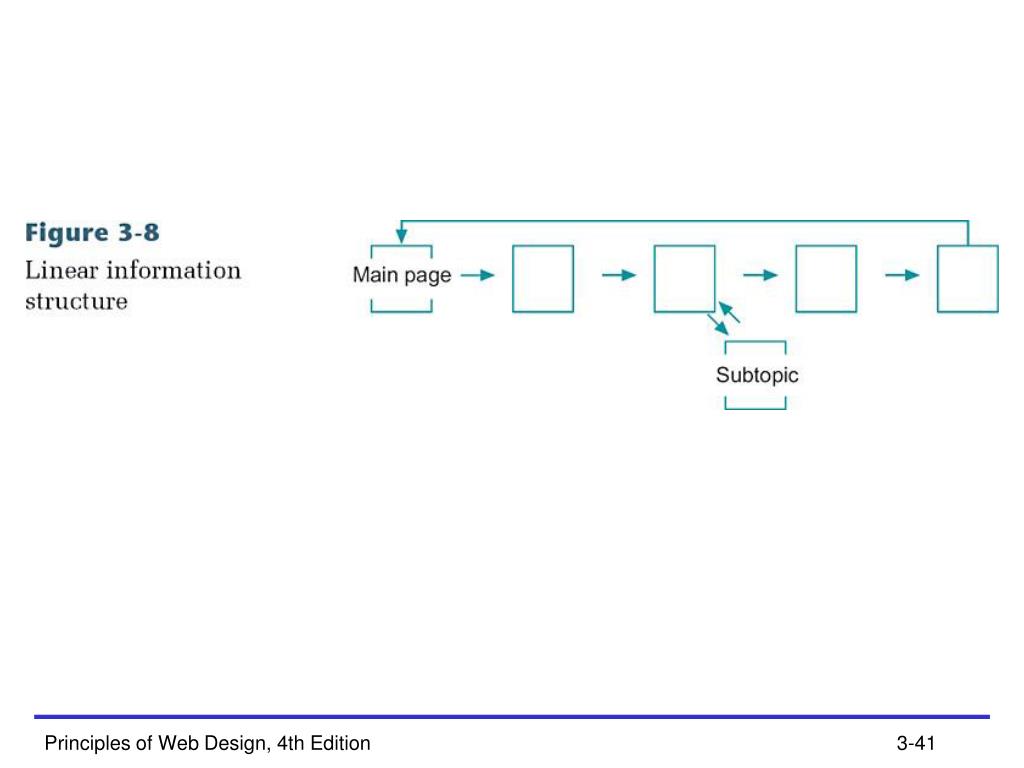 Figure 3-8
Linear information structure

Main page

Subtopic

Principles of Web Design, 4th Edition

3-41